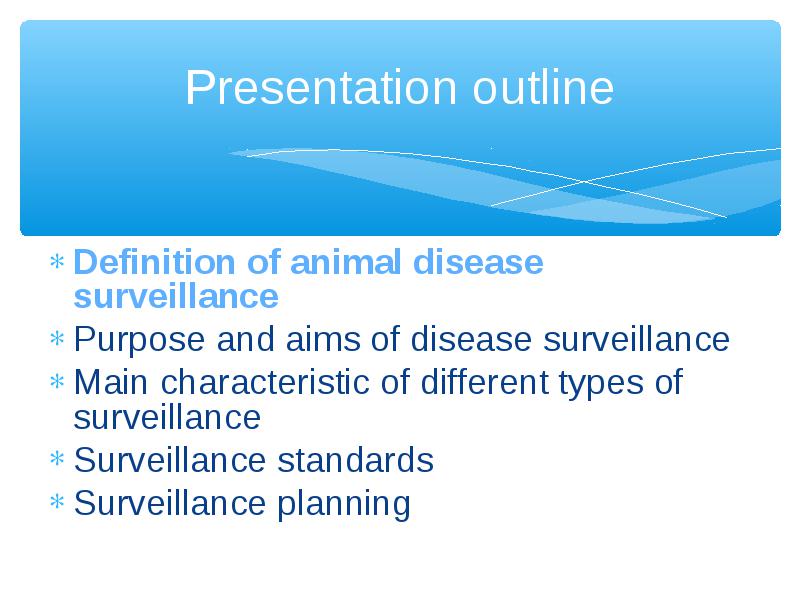 Presentation outline

* Definition of animal disease surveillance
* Purpose and aims of disease surveillance
* Main characteristic of different types of surveillance
* Surveillance standards
* Surveillance planning